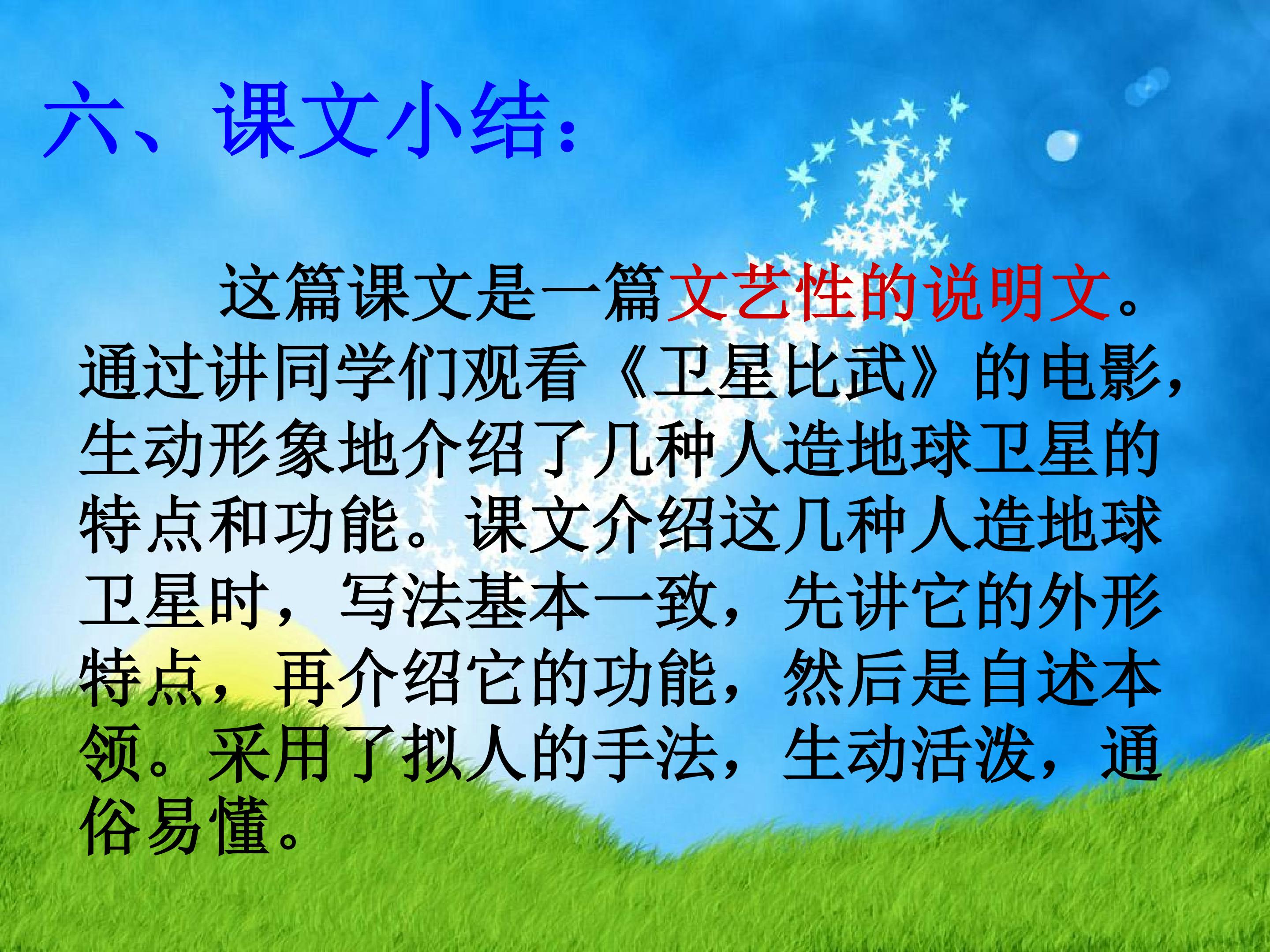 六、课文小结：

这篇课文是一篇文艺性的说明文。通过讲同学们观看《卫星比武》的电影，生动形象地介绍了几种人造地球卫星的特点和功能。课文介绍这几种人造地球卫星时，写法基本一致，先讲它的外形特点，再介绍它的功能，然后是自述本领。采用了拟人的手法，生动活泼，通俗易懂。